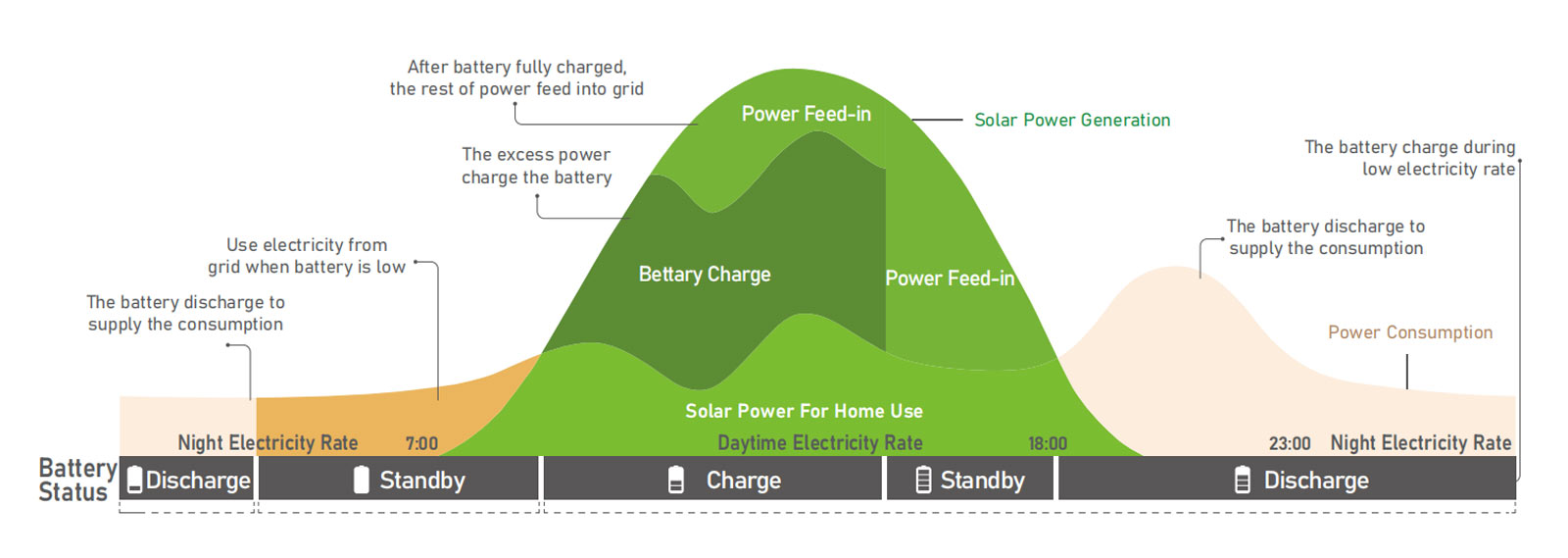 After battery fully charged, the rest of power feed into grid

Power Feed-in

Solar Power Generation

The battery charge during low electricity rate

The excess power charge the battery

The battery discharge to supply the consumption

Use electricity from grid when battery is low

Bettary Charge

Power Feed-in

The battery discharge to supply the consumption

Power Consumption

Solar Power For Home Use

Night Electricity Rate

7:00

Daytime Electricity Rate

18:00

23:00

Night Electricity Rate

Battery Status

Discharge

Standby

Charge

Standby

Discharge